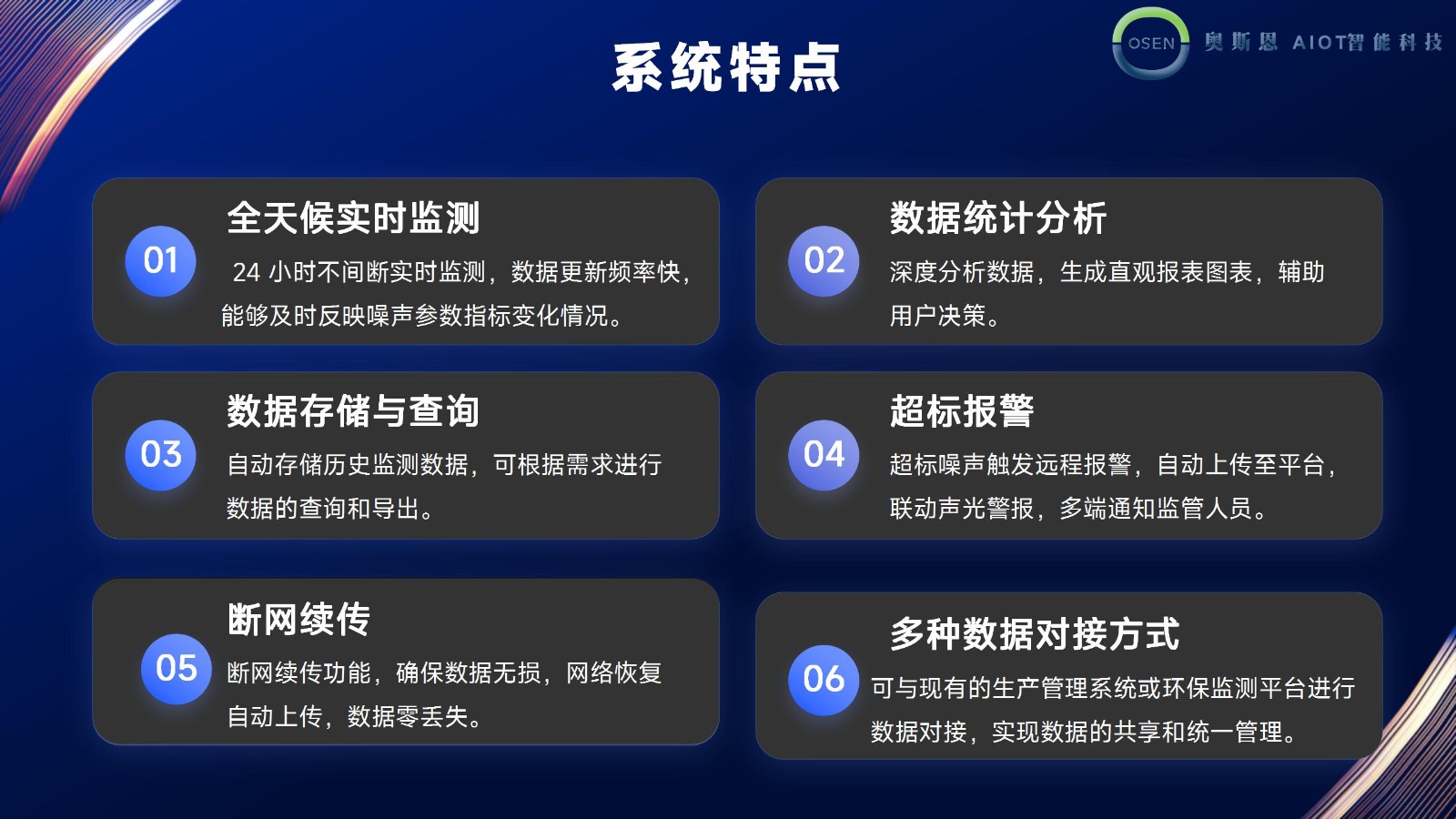 系统特点

OSEN 奥斯恩 AIOT智能科技

01
全天候实时监测
24 小时不间断实时监测，数据更新频率快，能够及时反映噪声参数指标变化情况。

02
数据统计分析
深度分析数据，生成直观报表图表，辅助用户决策。

03
数据存储与查询
自动存储历史监测数据，可根据需求进行数据的查询和导出。

04
超标报警
超标噪声触发远程报警，自动上传至平台，联动声光警报，多端通知监管人员。

05
断网续传
断网续传功能，确保数据无损，网络恢复自动上传，数据零丢失。

06
多种数据对接方式
可与现有的生产管理系统或环保监测平台进行数据对接，实现数据的共享和统一管理。